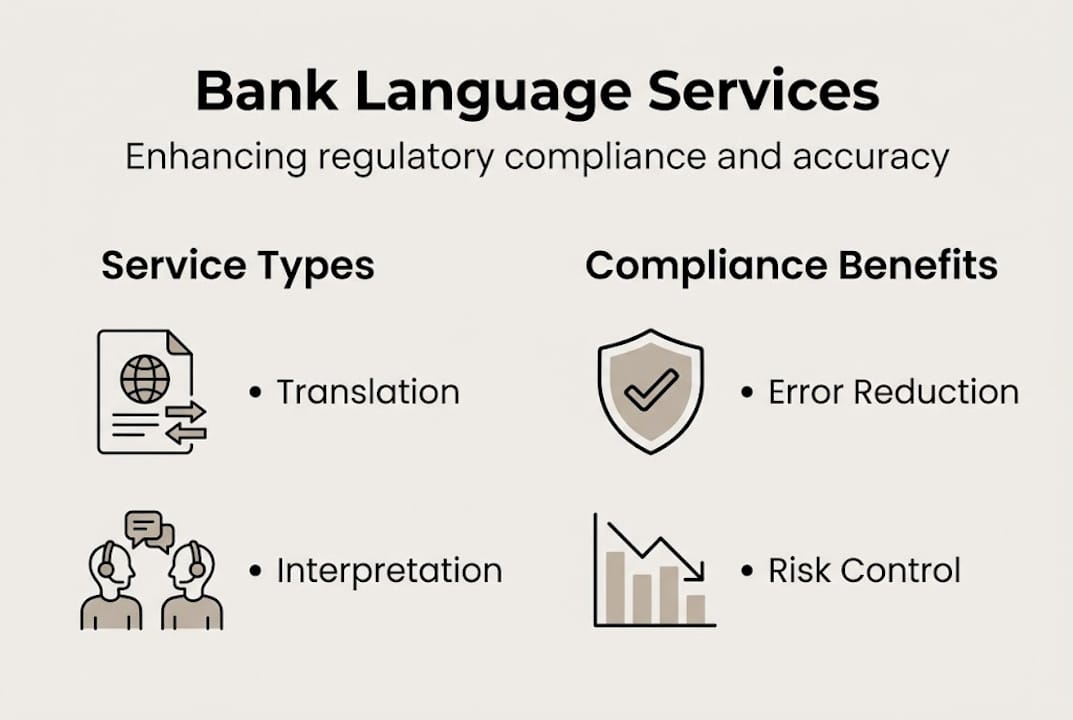 Bank Language Services

Enhancing regulatory compliance and accuracy

Service Types

• Translation

• Interpretation

Compliance Benefits

• Error Reduction

• Risk Control